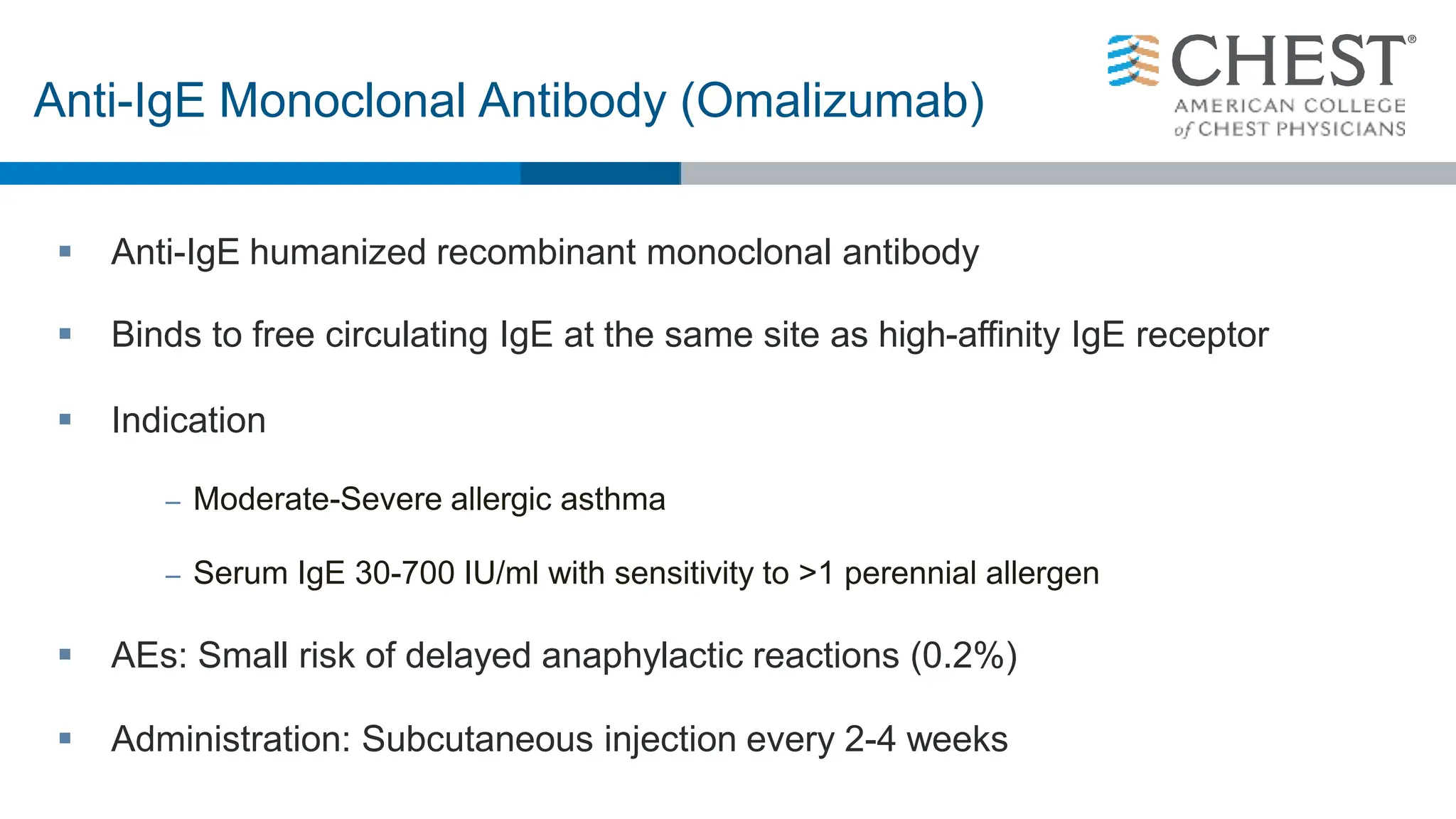 Anti-IgE Monoclonal Antibody (Omalizumab)

CHEST®
AMERICAN COLLEGE of CHEST PHYSICIANS

▪ Anti-IgE humanized recombinant monoclonal antibody

▪ Binds to free circulating IgE at the same site as high-affinity IgE receptor

▪ Indication

– Moderate-Severe allergic asthma

– Serum IgE 30-700 IU/ml with sensitivity to >1 perennial allergen

▪ AEs: Small risk of delayed anaphylactic reactions (0.2%)

▪ Administration: Subcutaneous injection every 2-4 weeks